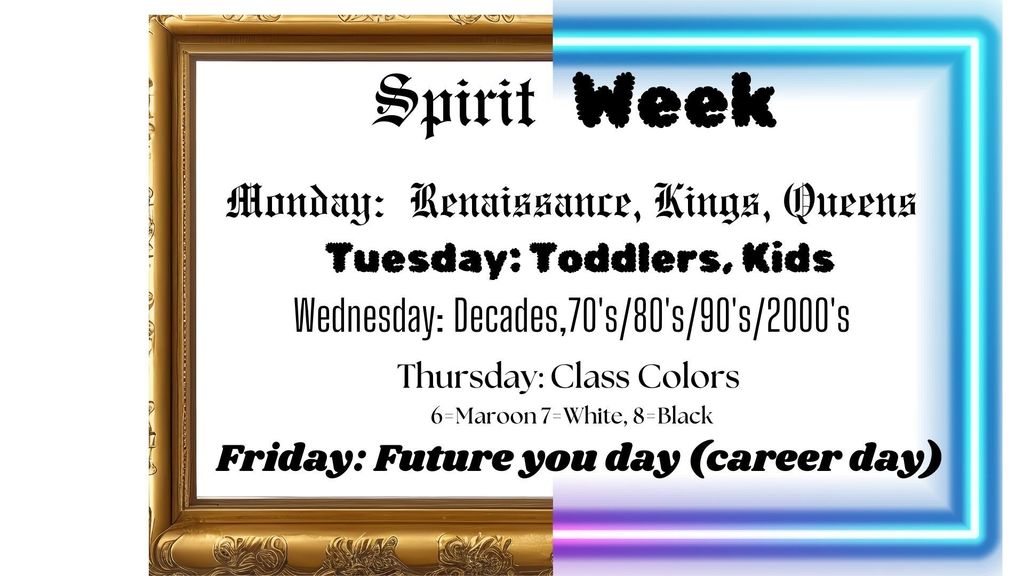 Spirit Week

Monday: Renaissance, Kings, Queens

Tuesday: Toddlers, Kids

Wednesday: Decades,70's/80's/90's/2000's

Thursday: Class Colors

6=Maroon 7=White, 8=Black

Friday: Future you day (career day)